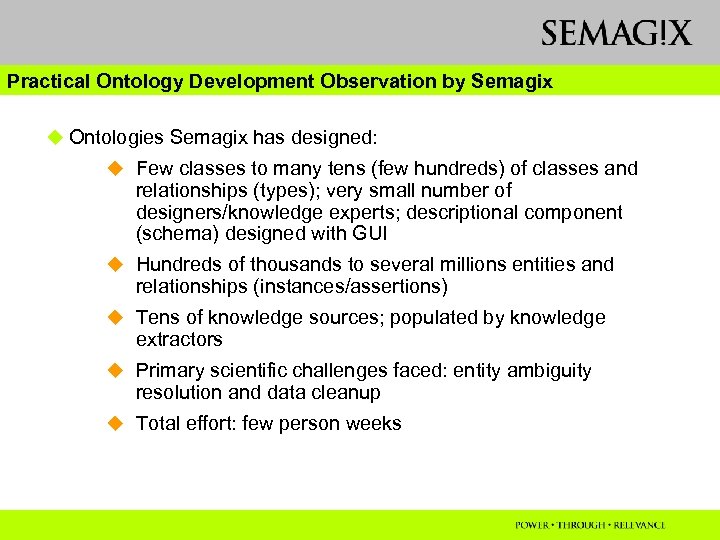 SEMAG!X

Practical Ontology Development Observation by Semagix

Ontologies Semagix has designed:

Few classes to many tens (few hundreds) of classes and relationships (types); very small number of designers/knowledge experts; descriptional component (schema) designed with GUI

Hundreds of thousands to several millions entities and relationships (instances/assertions)

Tens of knowledge sources; populated by knowledge extractors

Primary scientific challenges faced: entity ambiguity resolution and data cleanup

Total effort: few person weeks

POWER • THROUGH • RELEVANCE